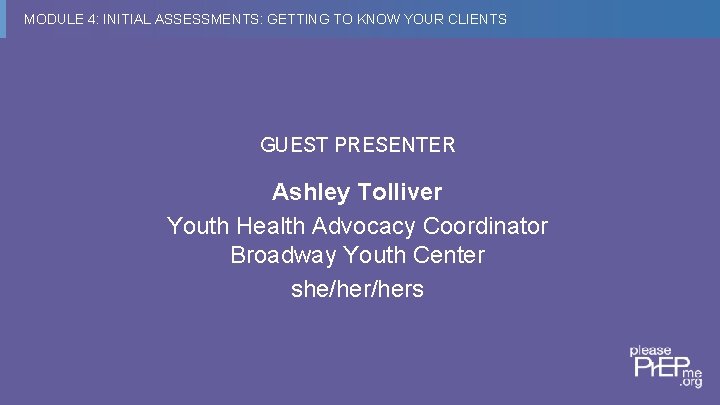 MODULE 4: INITIAL ASSESSMENTS: GETTING TO KNOW YOUR CLIENTS

GUEST PRESENTER

Ashley Tolliver
Youth Health Advocacy Coordinator
Broadway Youth Center
she/her/hers

please
PrEP
me
.org